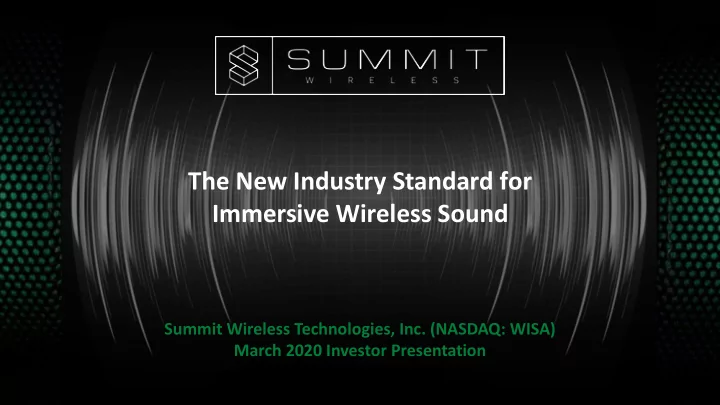 SUMMIT
WIRELESS

The New Industry Standard for Immersive Wireless Sound

Summit Wireless Technologies, Inc. (NASDAQ: WISA)
March 2020 Investor Presentation